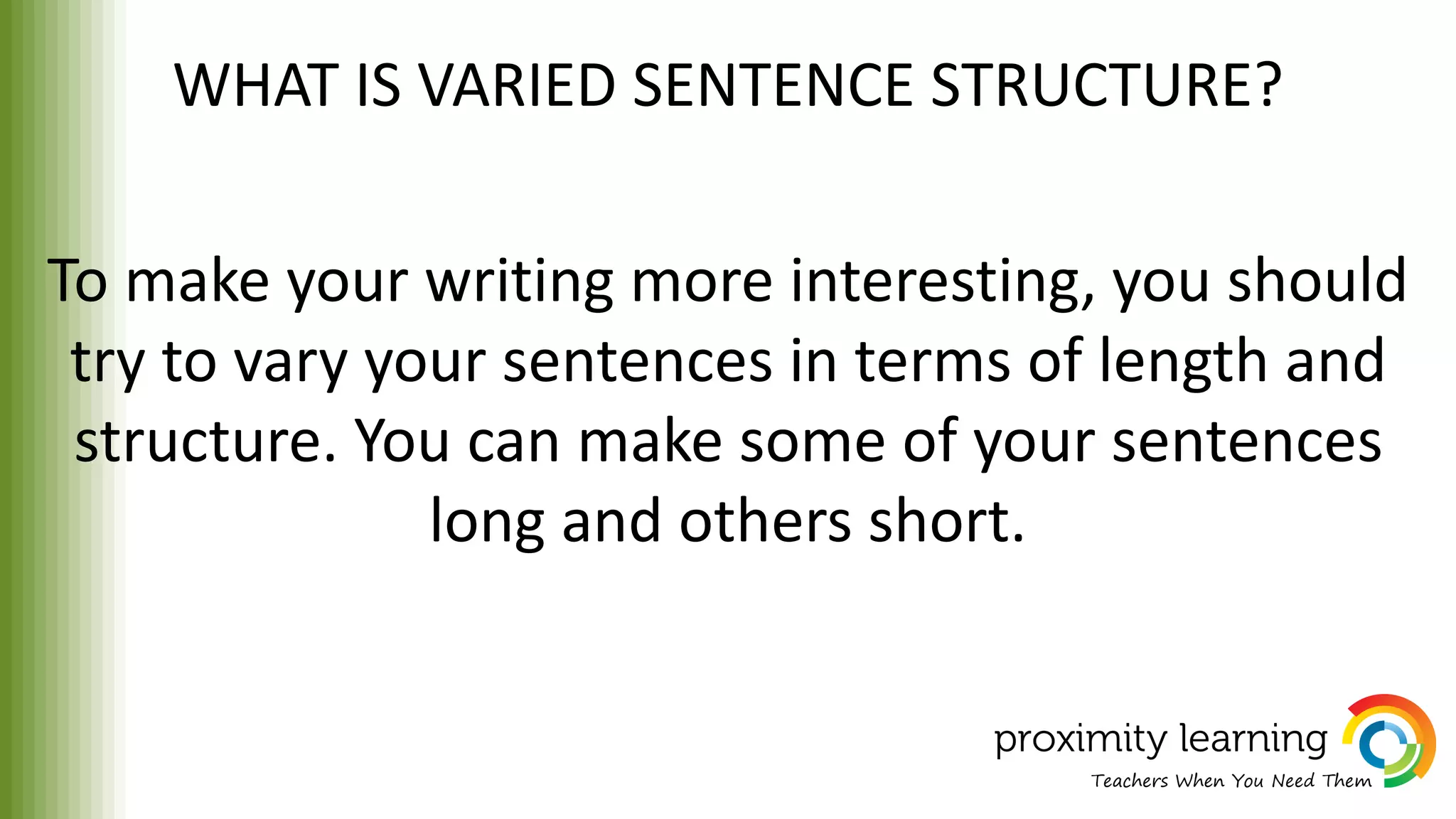 WHAT IS VARIED SENTENCE STRUCTURE?

To make your writing more interesting, you should try to vary your sentences in terms of length and structure. You can make some of your sentences long and others short.

proximity learning
Teachers When You Need Them